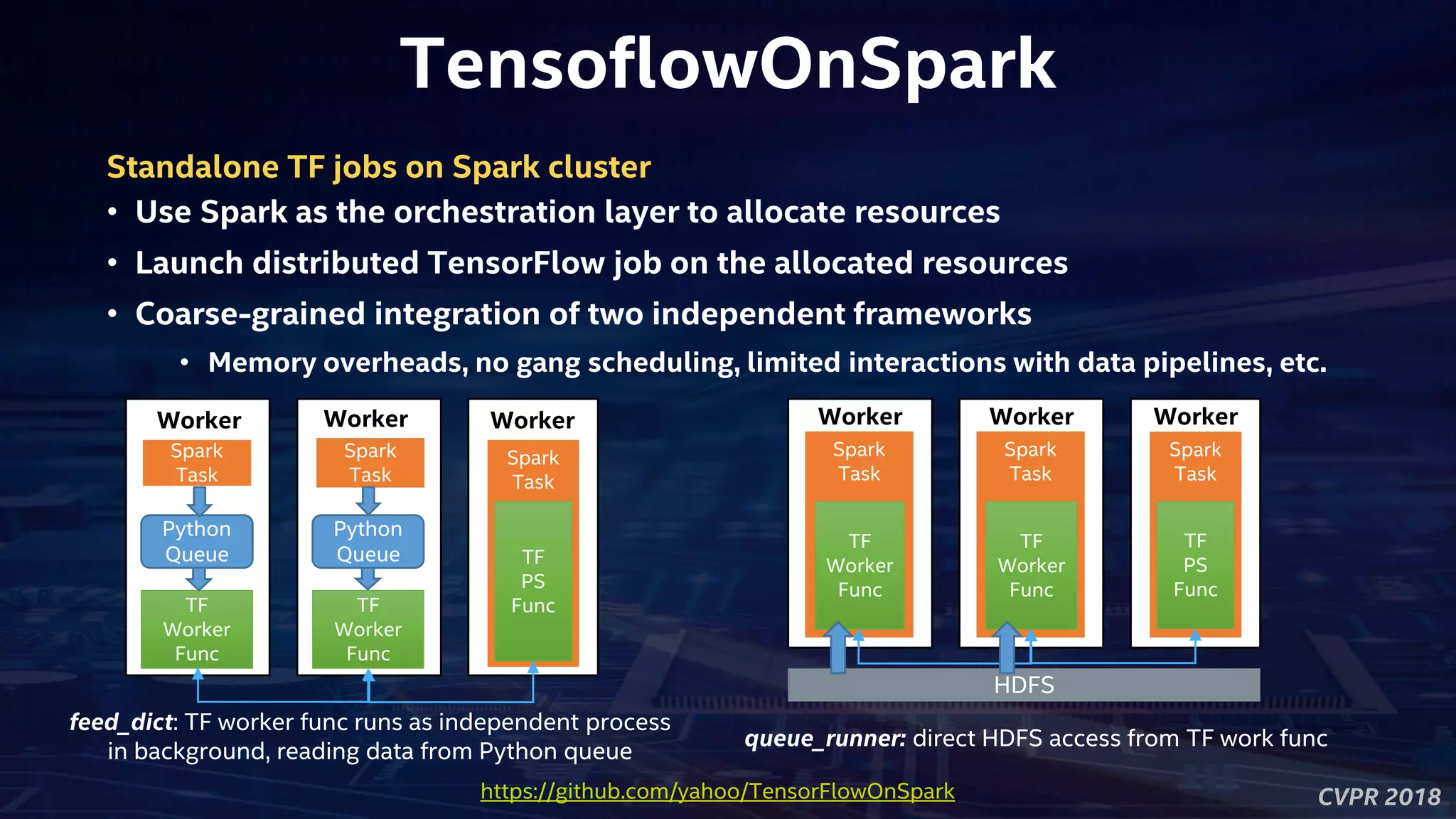 TensoflowOnSpark

Standalone TF jobs on Spark cluster

• Use Spark as the orchestration layer to allocate resources
• Launch distributed TensorFlow job on the allocated resources
• Coarse-grained integration of two independent frameworks
  • Memory overheads, no gang scheduling, limited interactions with data pipelines, etc.

Worker
Spark Task
Python Queue
TF Worker Func

Worker
Spark Task
Python Queue
TF Worker Func

Worker
Spark Task
TF PS Func

feed_dict: TF worker func runs as independent process in background, reading data from Python queue

Worker
Spark Task
TF Worker Func

Worker
Spark Task
TF Worker Func

Worker
Spark Task
TF PS Func

HDFS

queue_runner: direct HDFS access from TF work func

https://github.com/yahoo/TensorFlowOnSpark

CVPR 2018